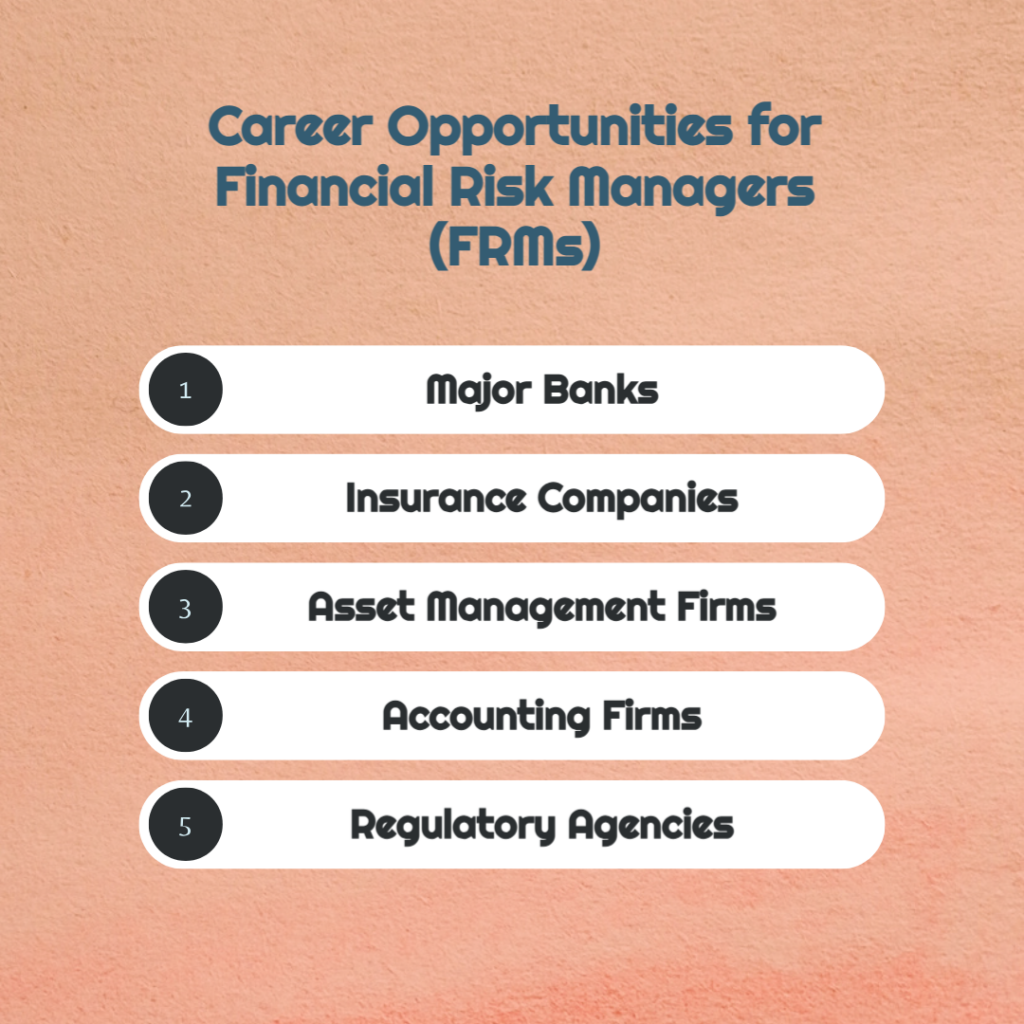 Career Opportunities for Financial Risk Managers (FRMs)

1 Major Banks

2 Insurance Companies

3 Asset Management Firms

4 Accounting Firms

5 Regulatory Agencies